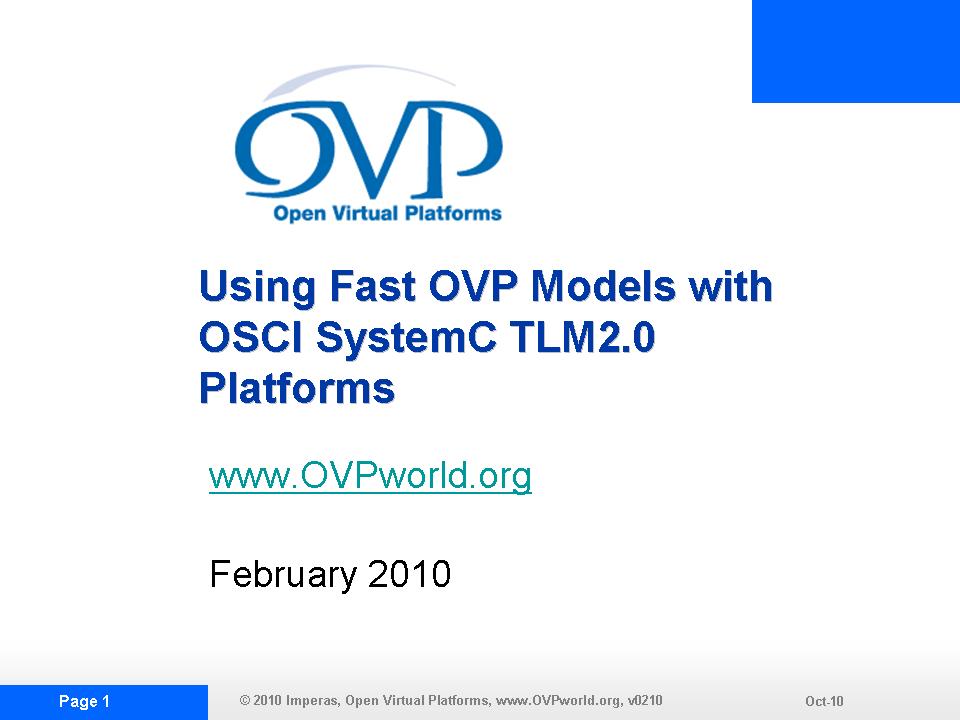 OVP
Open Virtual Platforms

Using Fast OVP Models with OSCI SystemC TLM2.0 Platforms

www.OVPworld.org

February 2010

Page 1

© 2010 Imperas, Open Virtual Platforms, www.OVPworld.org, v0210

Oct-10